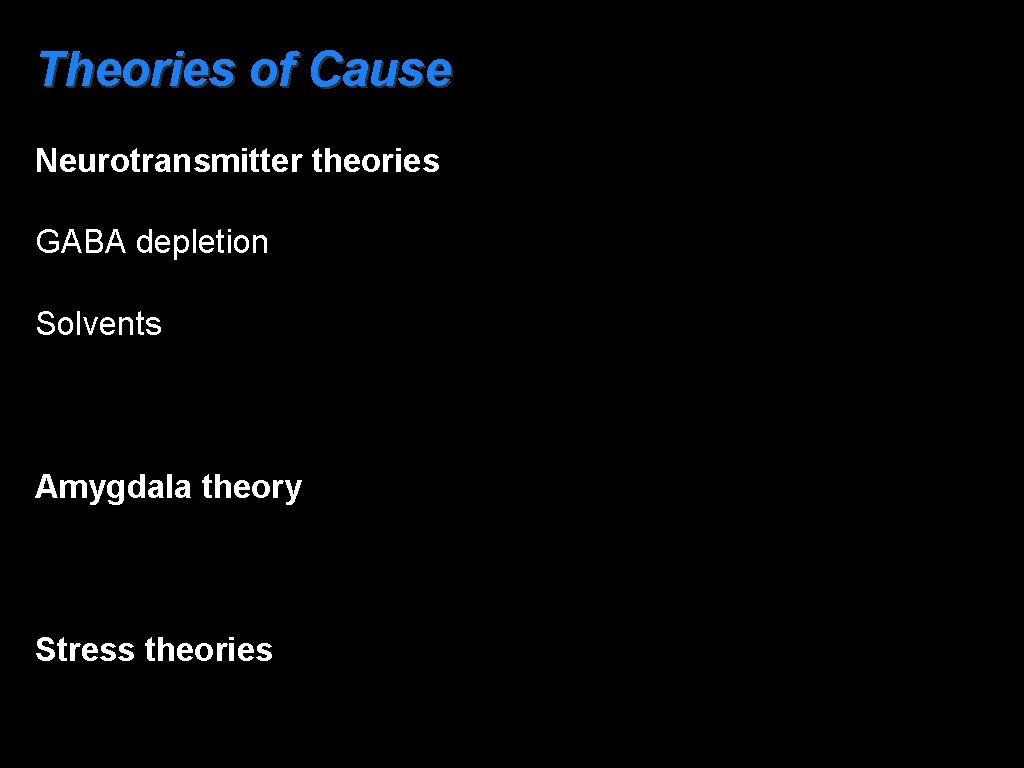 Theories of Cause

Neurotransmitter theories

GABA depletion

Solvents

Amygdala theory

Stress theories